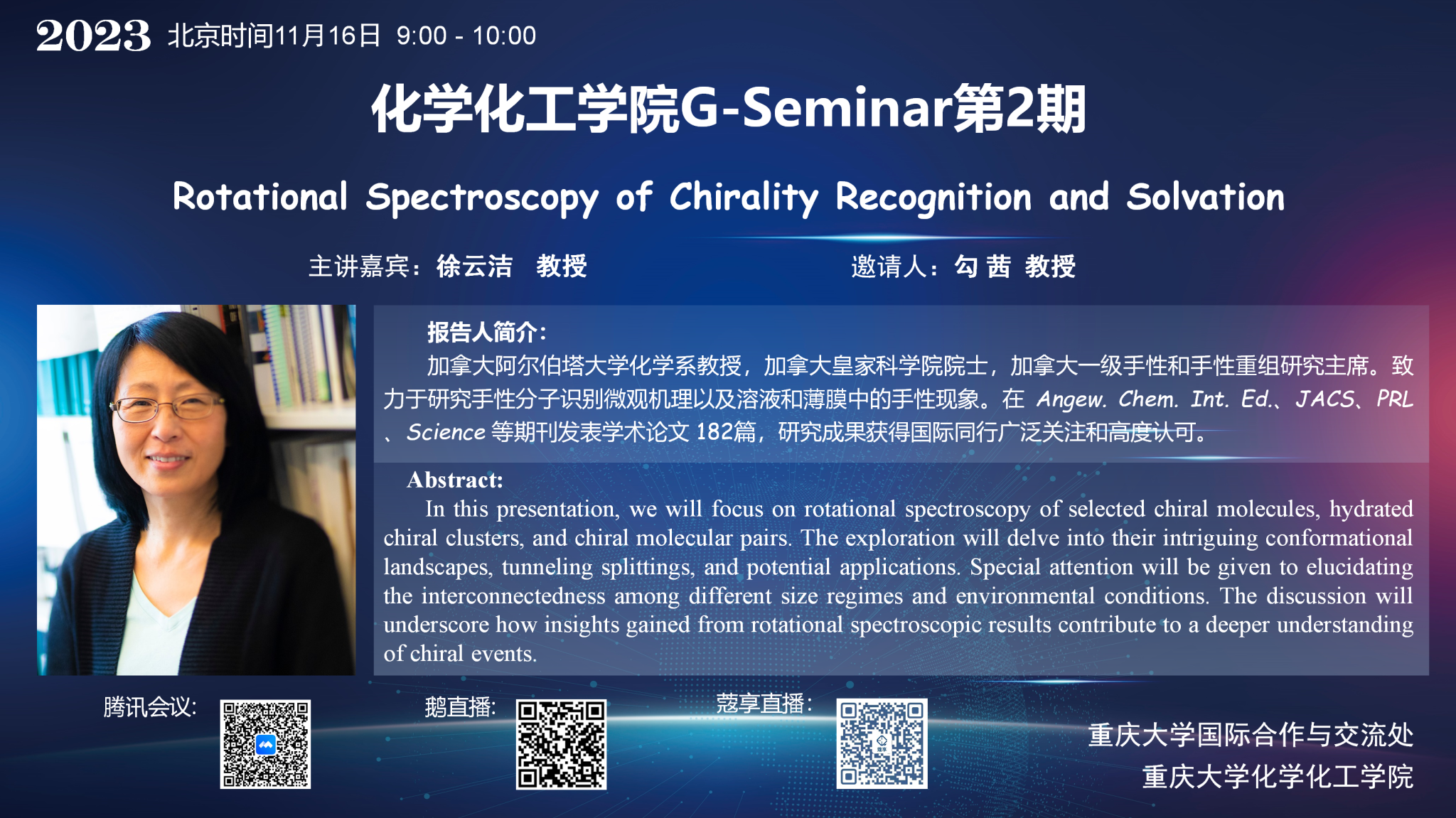 2023 北京时间11月16日 9:00 - 10:00

化学化工学院G-Seminar第2期

Rotational Spectroscopy of Chirality Recognition and Solvation

主讲嘉宾：徐云洁 教授

邀请人：勾 茜 教授

报告人简介：

加拿大阿尔伯塔大学化学系教授，加拿大皇家科学院院士，加拿大一级手性和手性重组研究主席。致力于研究手性分子识别微观机理以及溶液和薄膜中的手性现象。在 Angew. Chem. Int. Ed.、JACS、PRL、Science 等期刊发表学术论文 182篇，研究成果获得国际同行广泛关注和高度认可。

Abstract:

In this presentation, we will focus on rotational spectroscopy of selected chiral molecules, hydrated chiral clusters, and chiral molecular pairs. The exploration will delve into their intriguing conformational landscapes, tunneling splittings, and potential applications. Special attention will be given to elucidating the interconnectedness among different size regimes and environmental conditions. The discussion will underscore how insights gained from rotational spectroscopic results contribute to a deeper understanding of chiral events.

腾讯会议：

鹅直播：

蔻享直播：

重庆大学国际合作与交流处

重庆大学化学化工学院